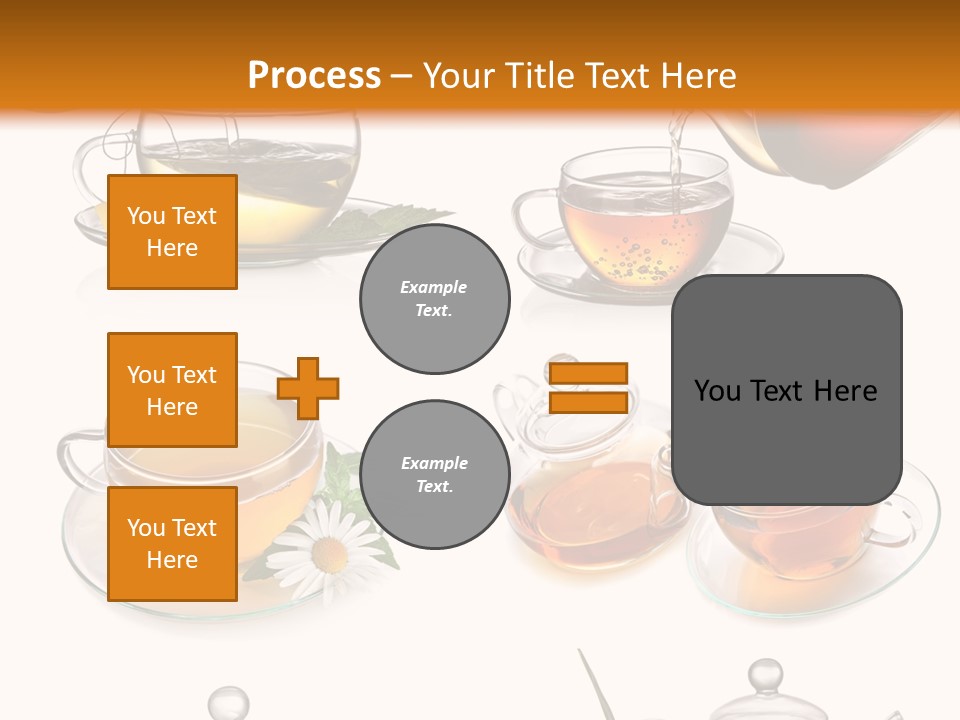 Process – Your Title Text Here

You Text Here

You Text Here

You Text Here

Example Text.

Example Text.

You Text Here